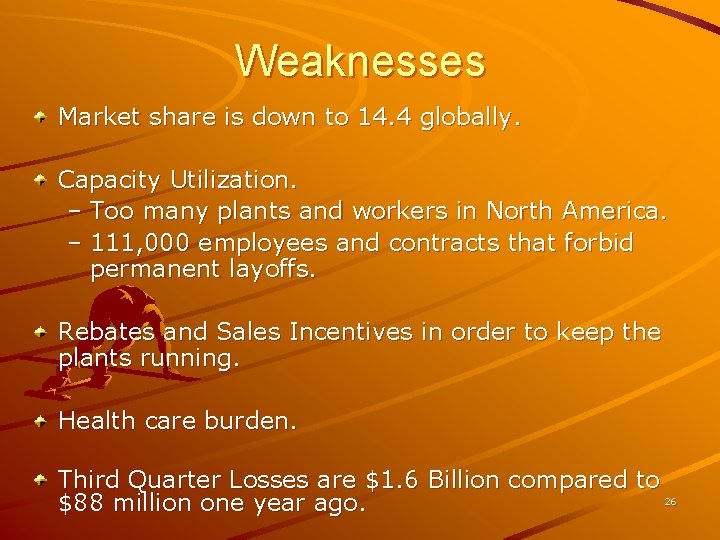 Weaknesses

Market share is down to 14.4 globally.

Capacity Utilization.
– Too many plants and workers in North America.
– 111,000 employees and contracts that forbid permanent layoffs.

Rebates and Sales Incentives in order to keep the plants running.

Health care burden.

Third Quarter Losses are \$1.6 Billion compared to \$88 million one year ago.

26